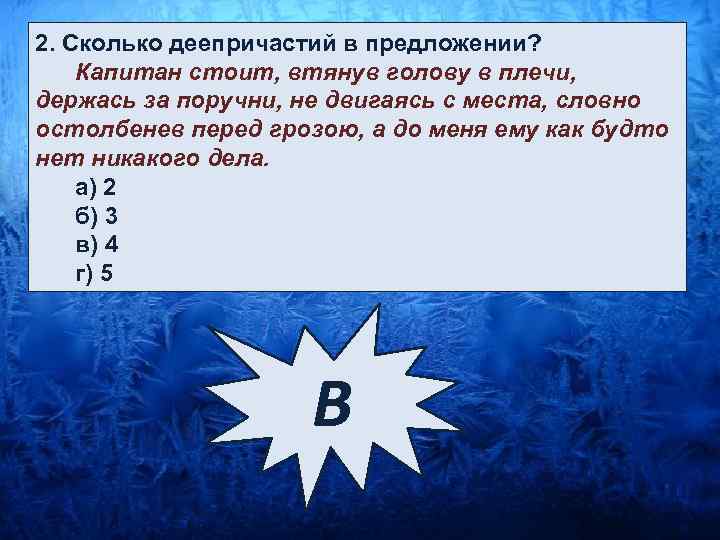 2. Сколько деепричастий в предложении?

Капитан стоит, втянув голову в плечи, держась за поручни, не двигаясь с места, словно остолбенев перед грозою, а до меня ему как будто нет никакого дела.

а) 2
б) 3
в) 4
г) 5

В